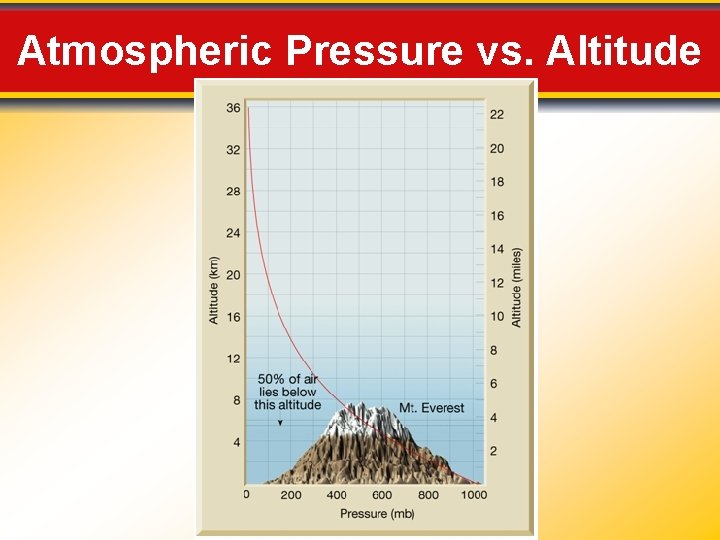 Atmospheric Pressure vs. Altitude

36
32
28
24
20
16
12
8
4
Altitude (km)

22
20
18
16
14
12
10
8
6
4
2
Altitude (miles)

50% of air lies below this altitude

Mt. Everest

0 200 400 600 800 1000
Pressure (mb)